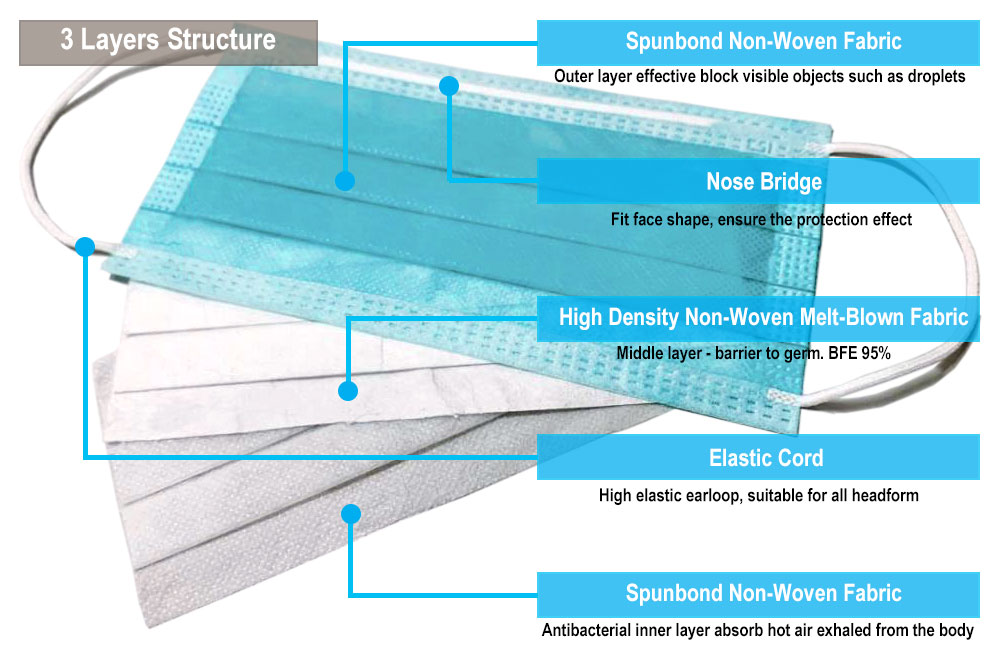 3 Layers Structure

Spunbond Non-Woven Fabric

Outer layer effective block visible objects such as droplets

Nose Bridge

Fit face shape, ensure the protection effect

High Density Non-Woven Melt-Blown Fabric

Middle layer - barrier to germ. BFE 95%

Elastic Cord

High elastic earloop, suitable for all headform

Spunbond Non-Woven Fabric

Antibacterial inner layer absorb hot air exhaled from the body